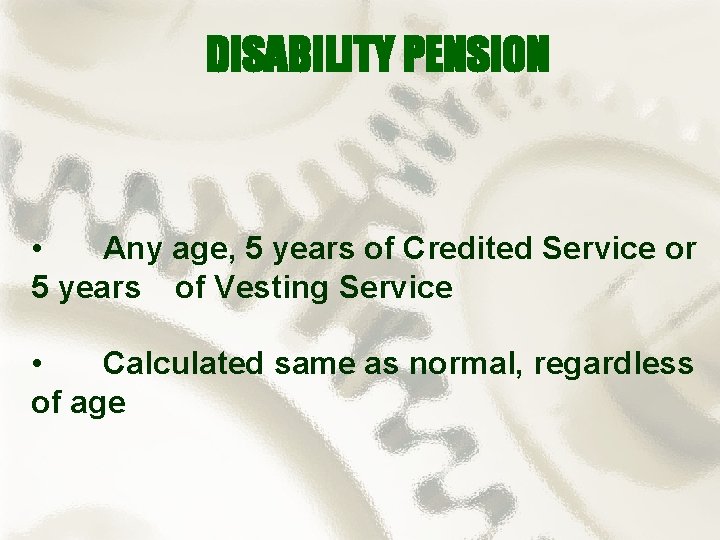 DISABILITY PENSION

• Any age, 5 years of Credited Service or 5 years of Vesting Service

• Calculated same as normal, regardless of age